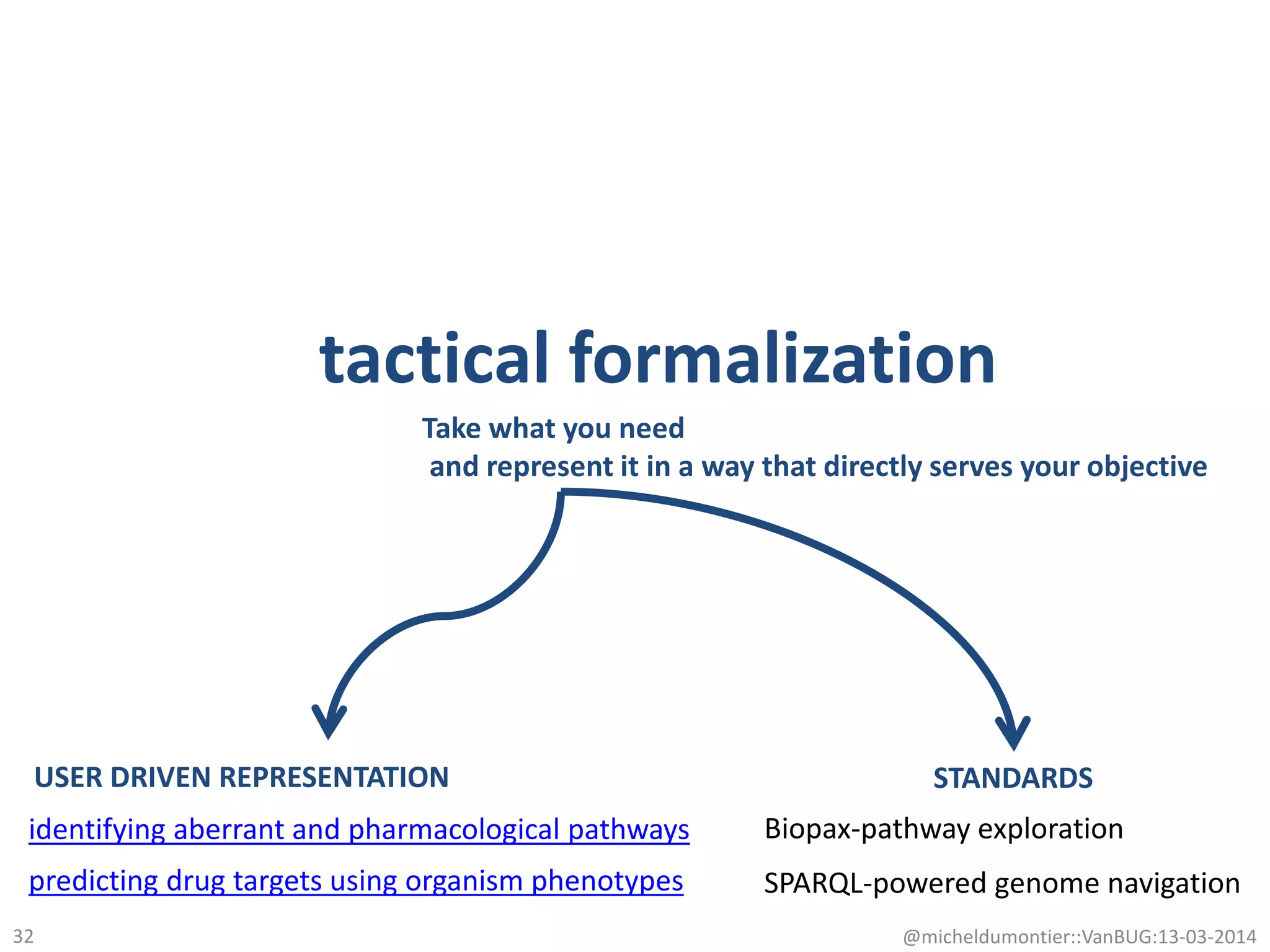 tactical formalization

Take what you need
and represent it in a way that directly serves your objective

USER DRIVEN REPRESENTATION

identifying aberrant and pharmacological pathways

predicting drug targets using organism phenotypes

STANDARDS

Biopax-pathway exploration

SPARQL-powered genome navigation

32

@micheldumontier::VanBUG:13-03-2014